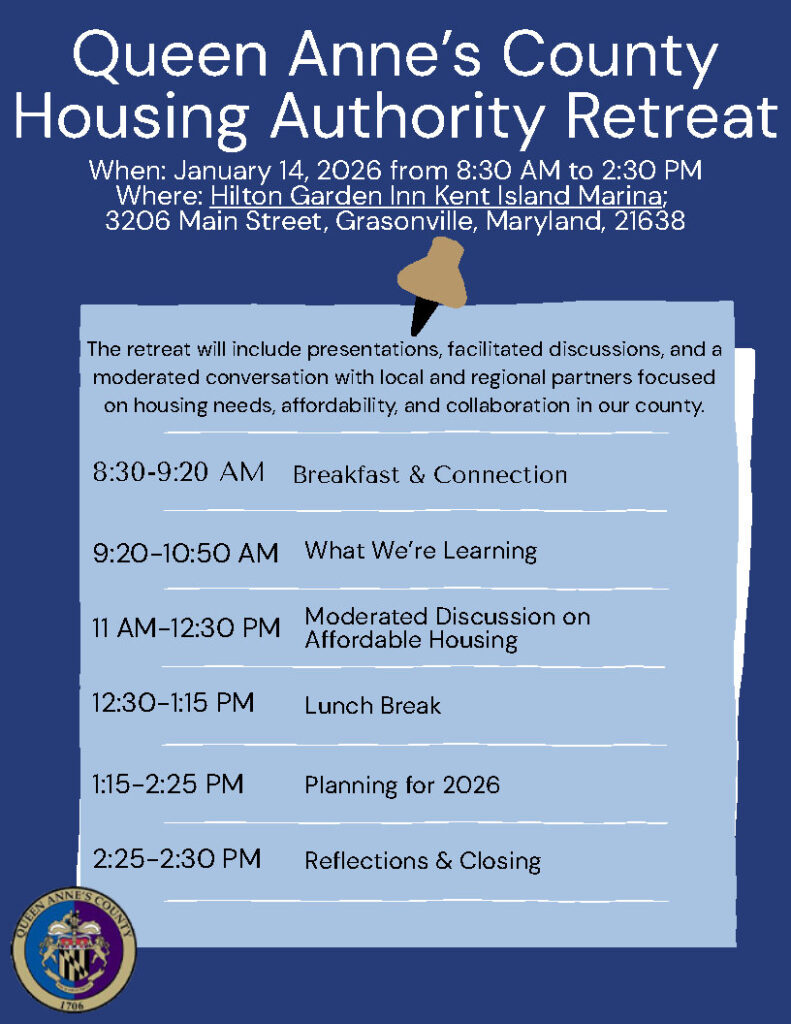 Queen Anne's County Housing Authority Retreat

When: January 14, 2026 from 8:30 AM to 2:30 PM
Where: Hilton Garden Inn Kent Island Marina; 3206 Main Street, Grasonville, Maryland, 21638

The retreat will include presentations, facilitated discussions, and a moderated conversation with local and regional partners focused on housing needs, affordability, and collaboration in our county.

| | |
|---|---|
| 8:30-9:20 AM | Breakfast & Connection |
| 9:20-10:50 AM | What We're Learning |
| 11 AM-12:30 PM | Moderated Discussion on Affordable Housing |
| 12:30-1:15 PM | Lunch Break |
| 1:15-2:25 PM | Planning for 2026 |
| 2:25-2:30 PM | Reflections & Closing |

QUEEN ANNE'S COUNTY
1706